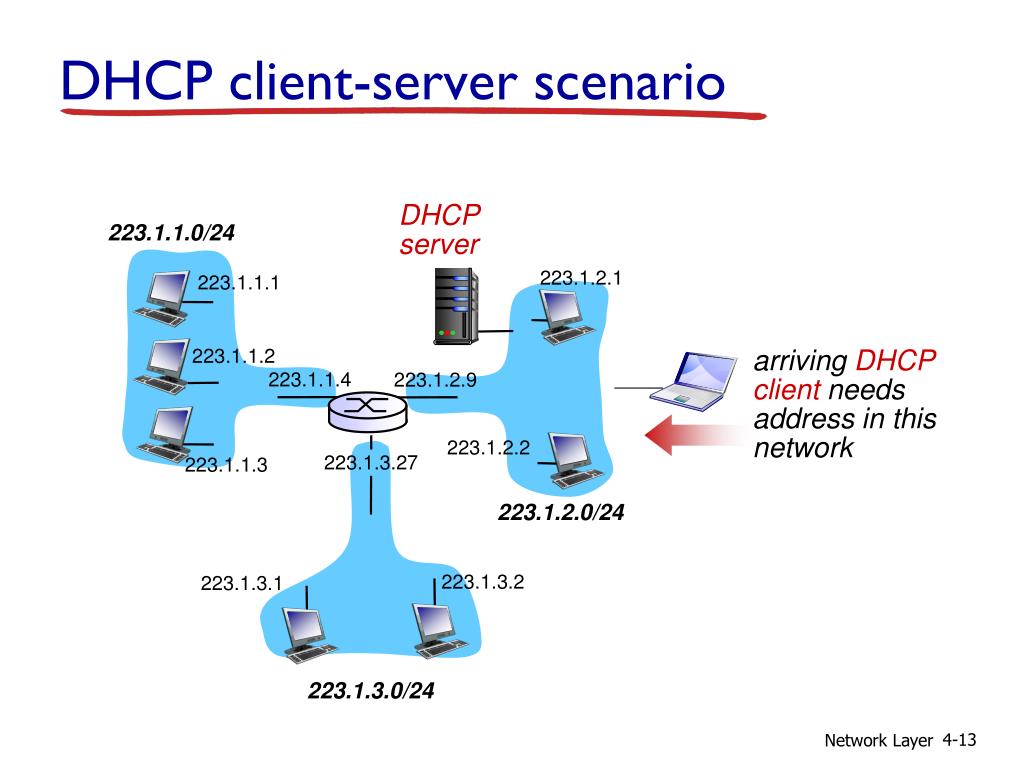 DHCP client-server scenario

223.1.1.0/24

DHCP server

223.1.1.1

223.1.2.1

223.1.1.2

223.1.1.4

223.1.2.9

arriving DHCP client needs address in this network

223.1.2.2

223.1.1.3

223.1.3.27

223.1.2.0/24

223.1.3.1

223.1.3.2

223.1.3.0/24

Network Layer 4-13